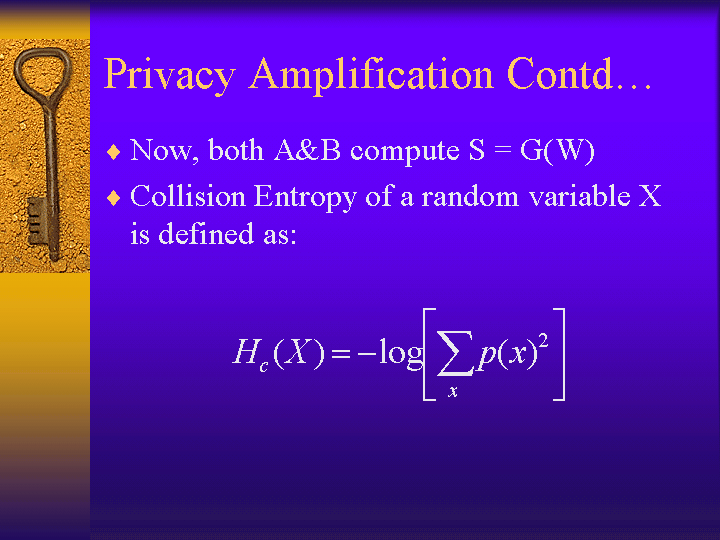 Privacy Amplification Contd…

♦ Now, both A&B compute S = G(W)

♦ Collision Entropy of a random variable X is defined as:

$H_c(X) = -\log\left[\sum_x p(x)^2\right]$